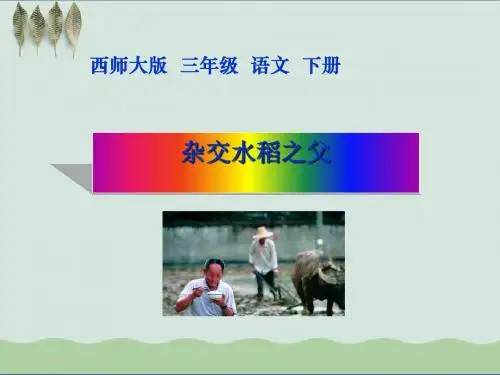 西师大版 三年级 语文 下册

杂交水稻之父